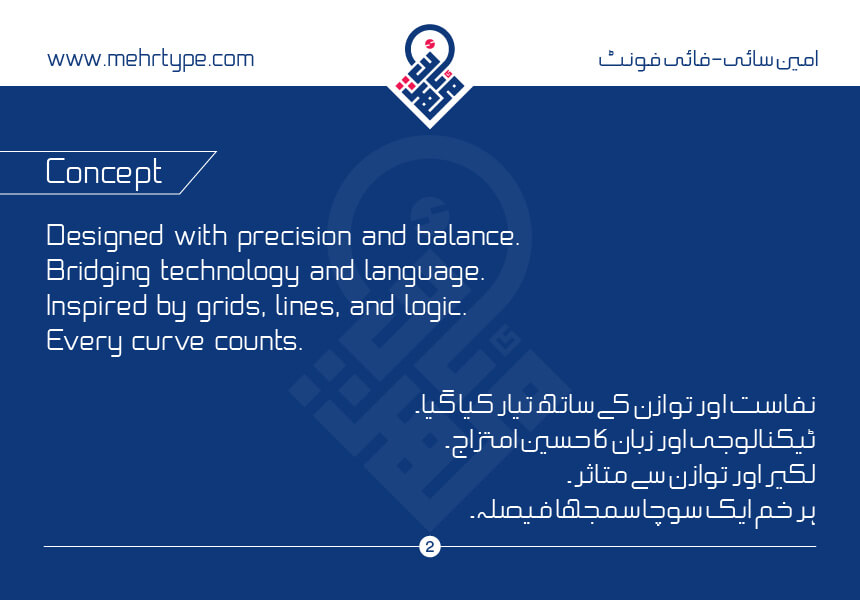 www.mehrtype.com

امین سائی-فائی فونٹ

Concept

Designed with precision and balance.
Bridging technology and language.
Inspired by grids, lines, and logic.
Every curve counts.

نفاست اور توازن کے ساتھ تیار کیا گیا۔
ٹیکنالوجی اور زبان کا حسین امتزاج۔
لکیر اور توازن سے متاثر۔
ہر خم ایک سوچا سمجھا فیصلہ۔

2